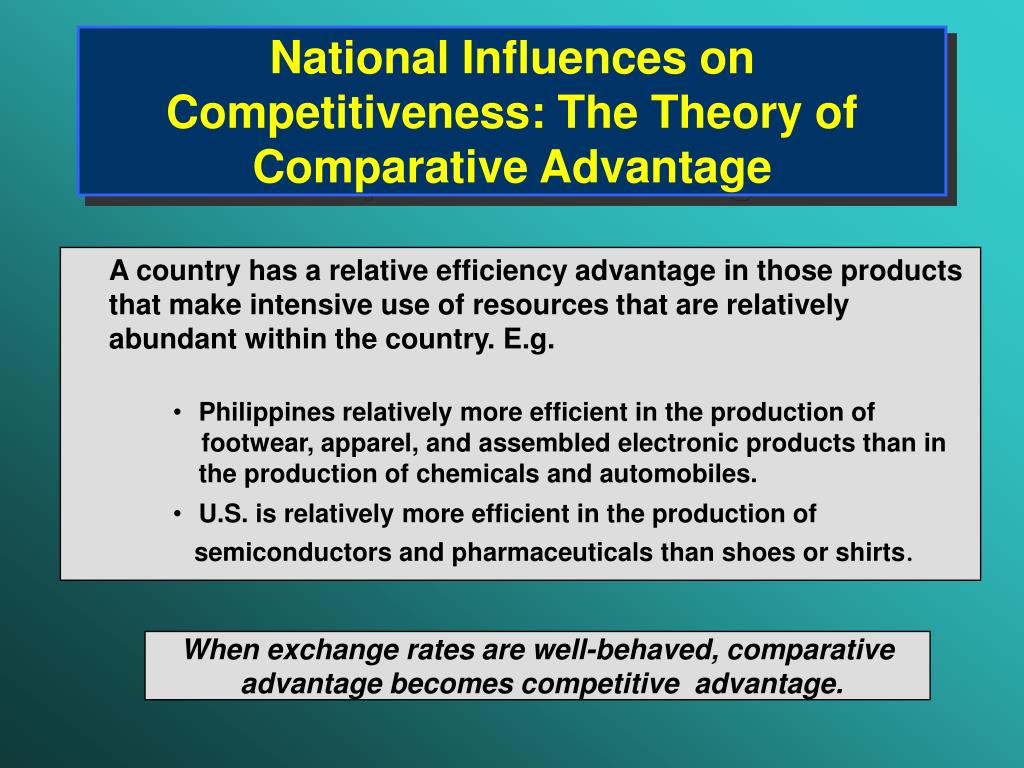 National Influences on Competitiveness: The Theory of Comparative Advantage

A country has a relative efficiency advantage in those products that make intensive use of resources that are relatively abundant within the country. E.g.

• Philippines relatively more efficient in the production of footwear, apparel, and assembled electronic products than in the production of chemicals and automobiles.
• U.S. is relatively more efficient in the production of semiconductors and pharmaceuticals than shoes or shirts.

When exchange rates are well-behaved, comparative advantage becomes competitive advantage.